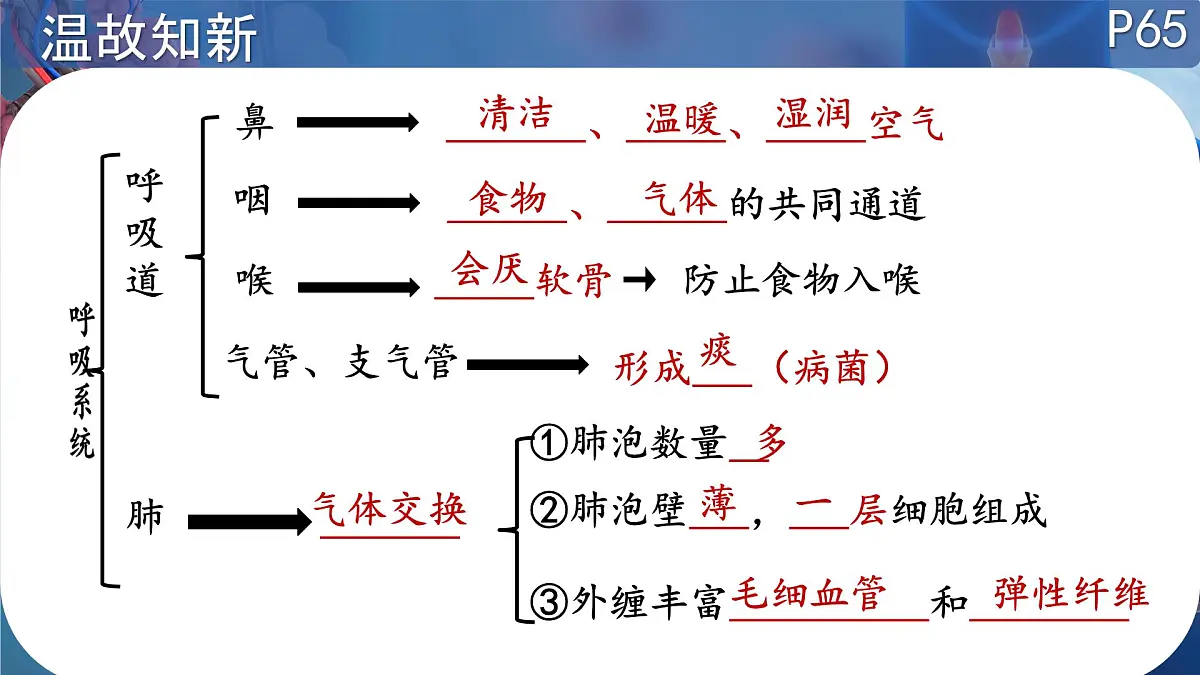 温故知新

P65

呼吸系统

呼吸道

鼻 → 清洁、温暖、湿润空气

咽 → 食物、气体的共同通道

喉 → 会厌软骨 → 防止食物入喉

气管、支气管 → 形成痰（病菌）

肺 → 气体交换

①肺泡数量多

②肺泡壁薄，一层细胞组成

③外缠丰富毛细血管和弹性纤维